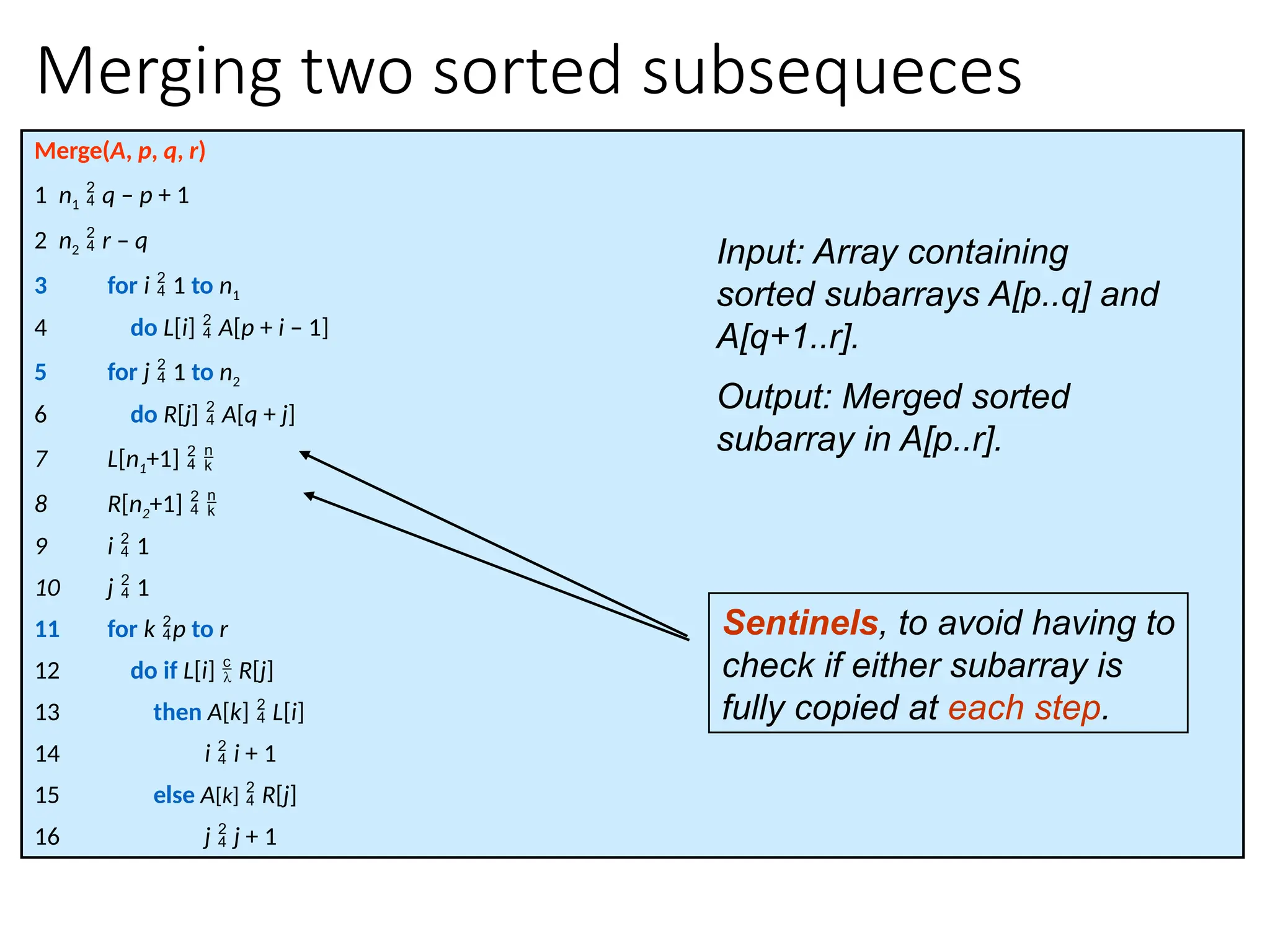 Merging two sorted subsequeces

Merge(A, p, q, r)

1 $n_1 \frac{2}{4} q - p + 1$

2 $n_2 \frac{2}{4} r - q$

3 for $i \frac{2}{4} 1$ to $n_1$

4 do $L[i] \frac{2}{4} A[p + i - 1]$

5 for $j \frac{2}{4} 1$ to $n_2$

6 do $R[j] \frac{2}{4} A[q + j]$

7 $L[n_1+1] \frac{2}{4} \frac{n}{k}$

8 $R[n_2+1] \frac{2}{4} \frac{n}{k}$

9 $i \frac{2}{4} 1$

10 $j \frac{2}{4} 1$

11 for $k \frac{2}{4} p$ to $r$

12 do if $L[i] \frac{c}{\lambda} R[j]$

13 then $A[k] \frac{2}{4} L[i]$

14 $i \frac{2}{4} i + 1$

15 else $A[k] \frac{2}{4} R[j]$

16 $j \frac{2}{4} j + 1$

Input: Array containing sorted subarrays A[p..q] and A[q+1..r].

Output: Merged sorted subarray in A[p..r].

Sentinels, to avoid having to check if either subarray is fully copied at each step.